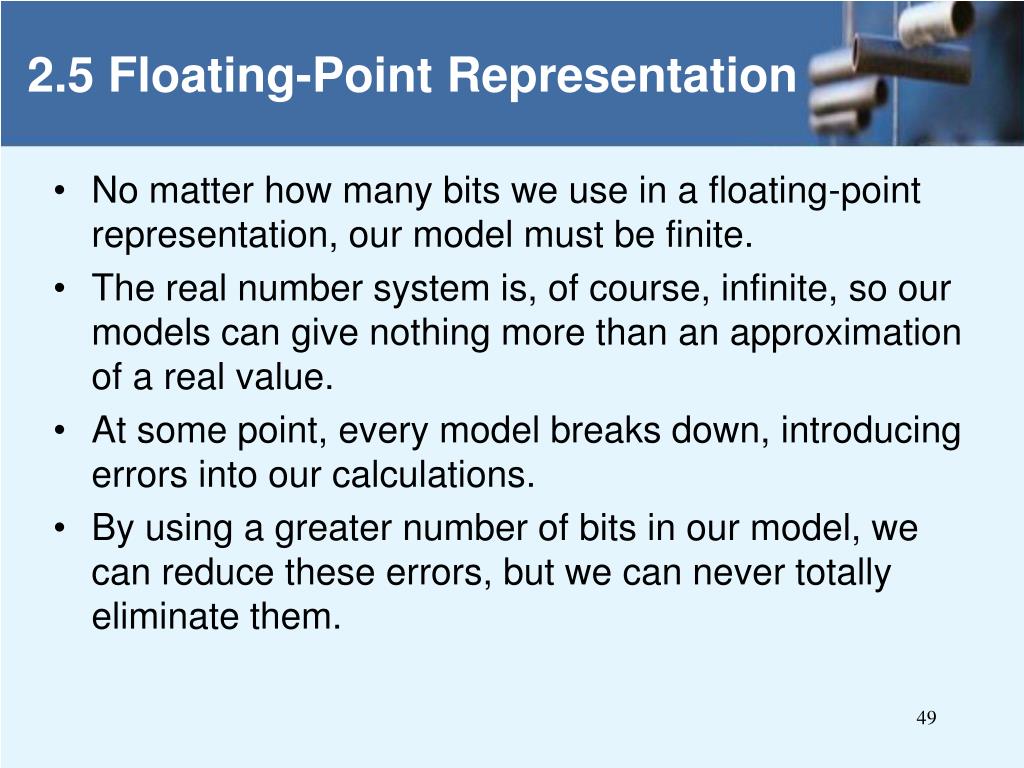 2.5 Floating-Point Representation

• No matter how many bits we use in a floating-point representation, our model must be finite.
• The real number system is, of course, infinite, so our models can give nothing more than an approximation of a real value.
• At some point, every model breaks down, introducing errors into our calculations.
• By using a greater number of bits in our model, we can reduce these errors, but we can never totally eliminate them.

49